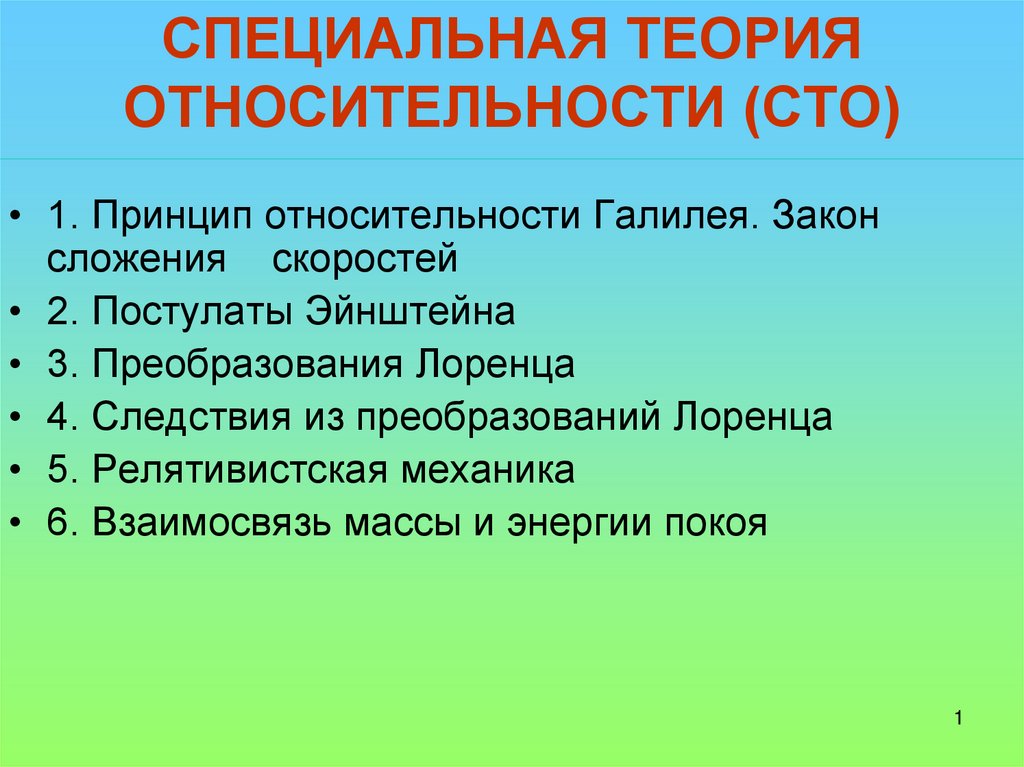 СПЕЦИАЛЬНАЯ ТЕОРИЯ ОТНОСИТЕЛЬНОСТИ (СТО)

• 1. Принцип относительности Галилея. Закон сложения скоростей
• 2. Постулаты Эйнштейна
• 3. Преобразования Лоренца
• 4. Следствия из преобразований Лоренца
• 5. Релятивистская механика
• 6. Взаимосвязь массы и энергии покоя

1